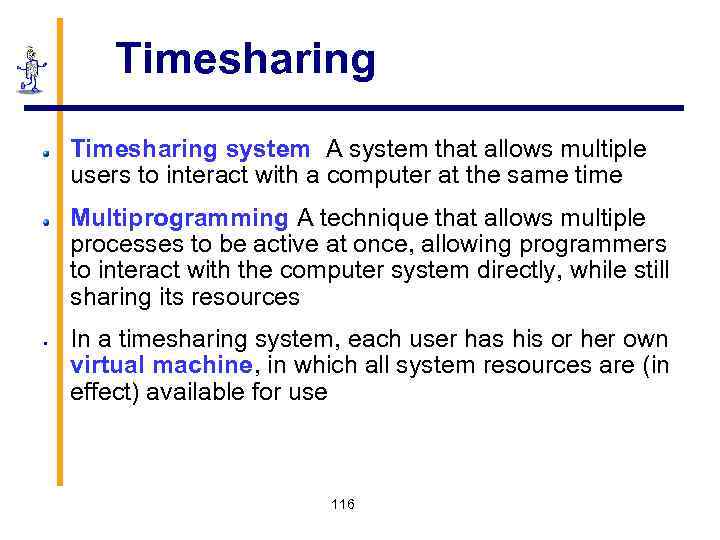 Timesharing

Timesharing system A system that allows multiple users to interact with a computer at the same time

Multiprogramming A technique that allows multiple processes to be active at once, allowing programmers to interact with the computer system directly, while still sharing its resources

In a timesharing system, each user has his or her own virtual machine, in which all system resources are (in effect) available for use

116